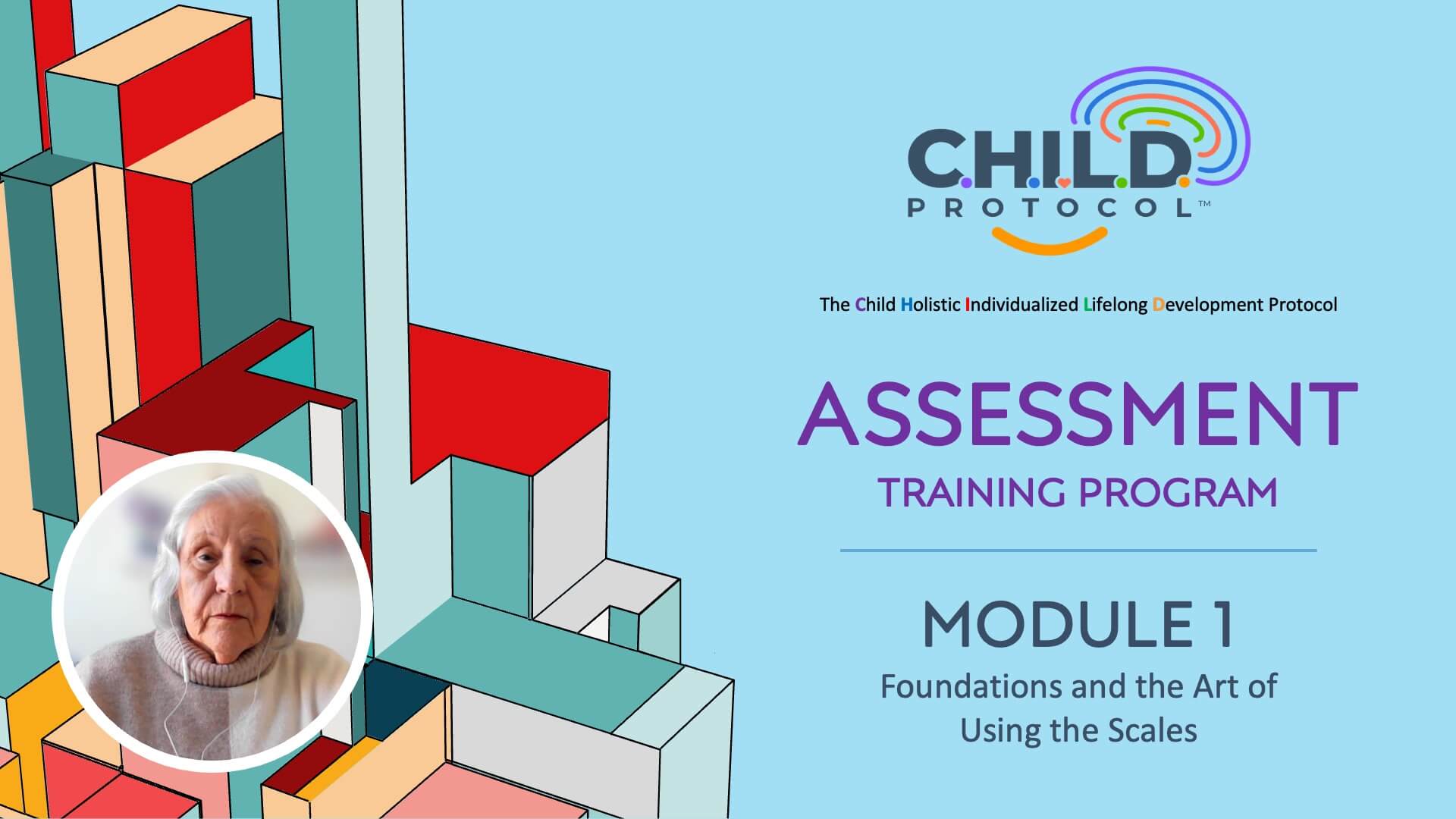 C.H.I.L.D.
PROTOCOL™

The Child Holistic Individualized Lifelong Development Protocol

ASSESSMENT
TRAINING PROGRAM

MODULE 1
Foundations and the Art of Using the Scales